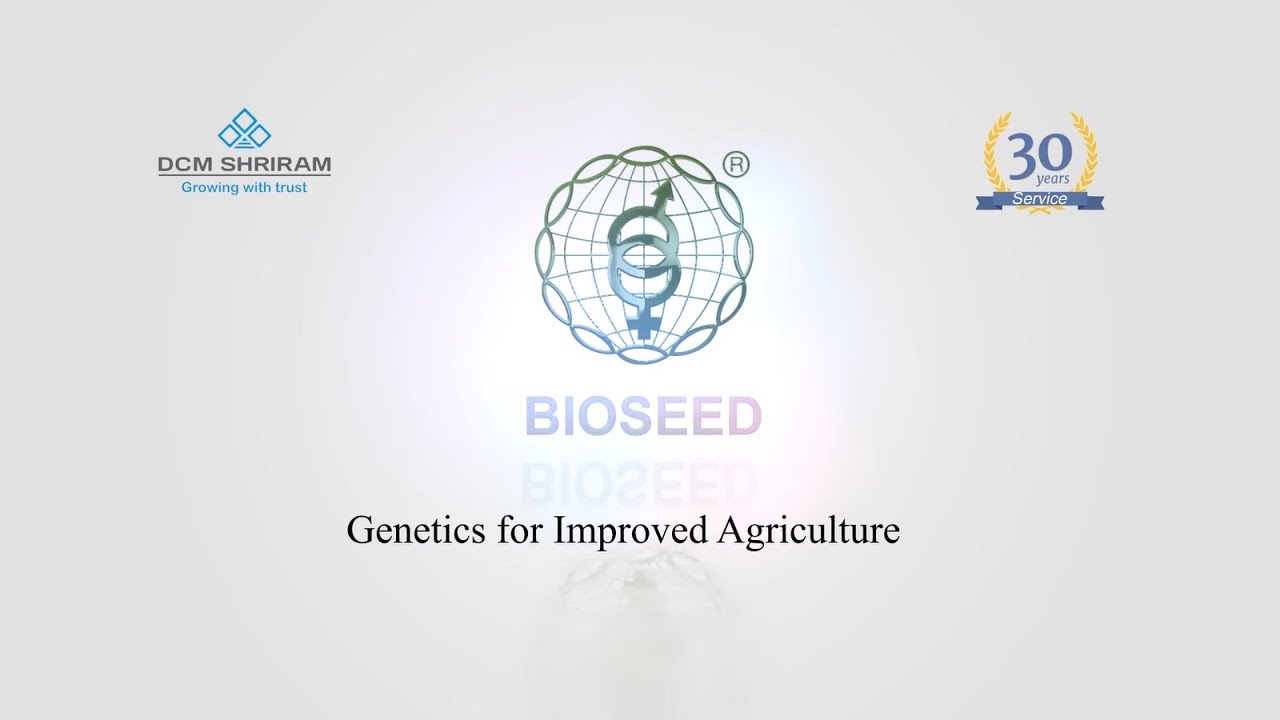 DCM SHRIRAM
Growing with trust

®

30 years
Service

BIOSEED

Genetics for Improved Agriculture